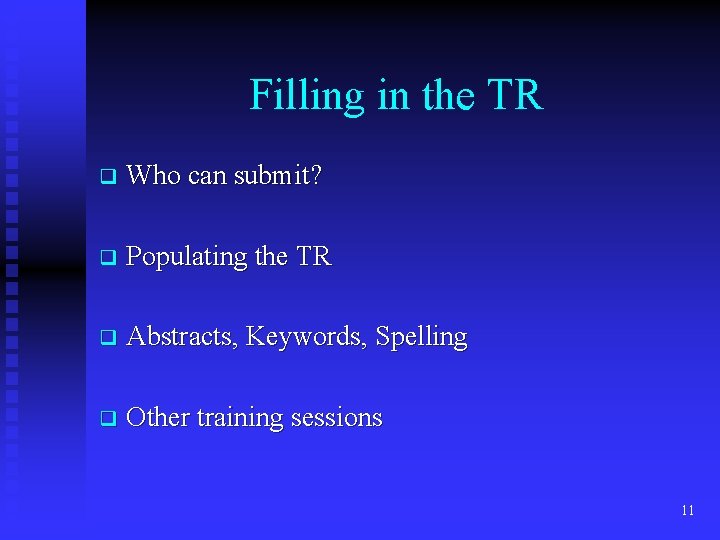 Filling in the TR

❑ Who can submit?

❑ Populating the TR

❑ Abstracts, Keywords, Spelling

❑ Other training sessions

11